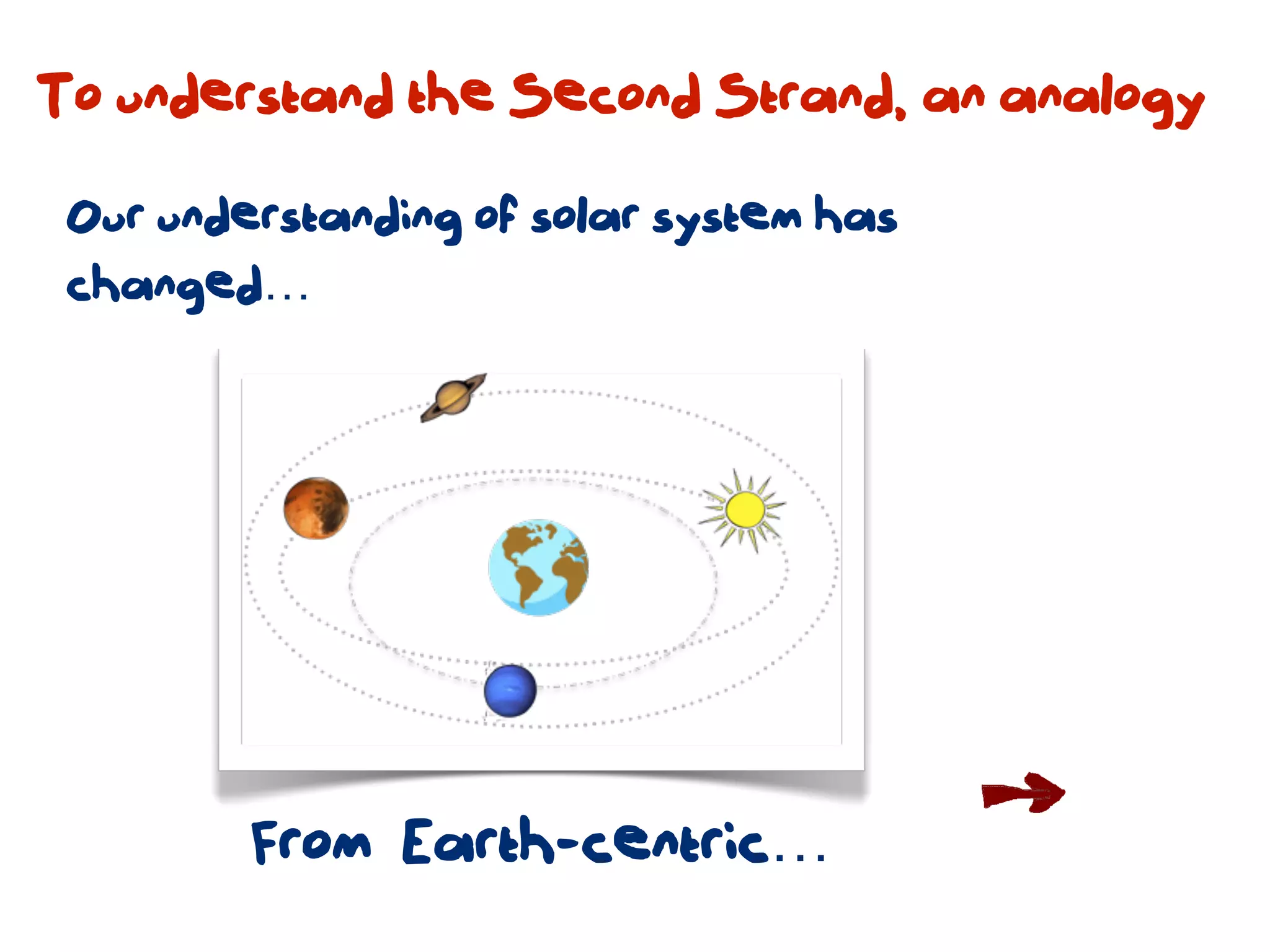 To understand the Second Strand, an analogy

Our understanding of solar system has changed...

From Earth-centric...